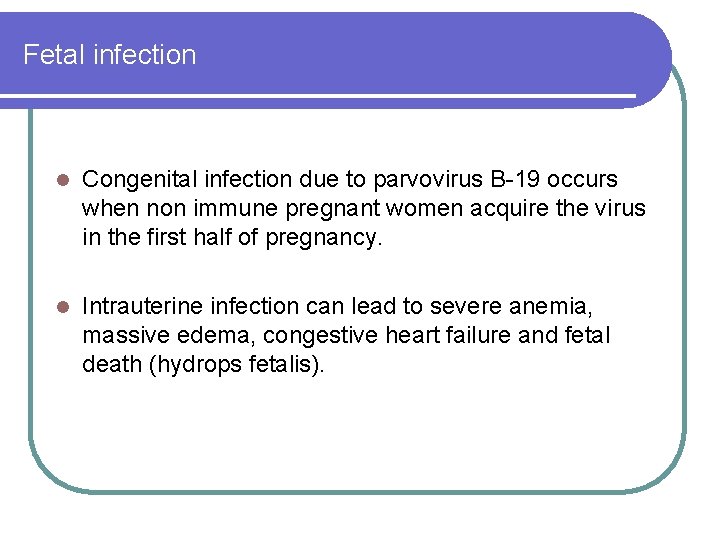 Fetal infection

- Congenital infection due to parvovirus B-19 occurs when non immune pregnant women acquire the virus in the first half of pregnancy.

- Intrauterine infection can lead to severe anemia, massive edema, congestive heart failure and fetal death (hydrops fetalis).